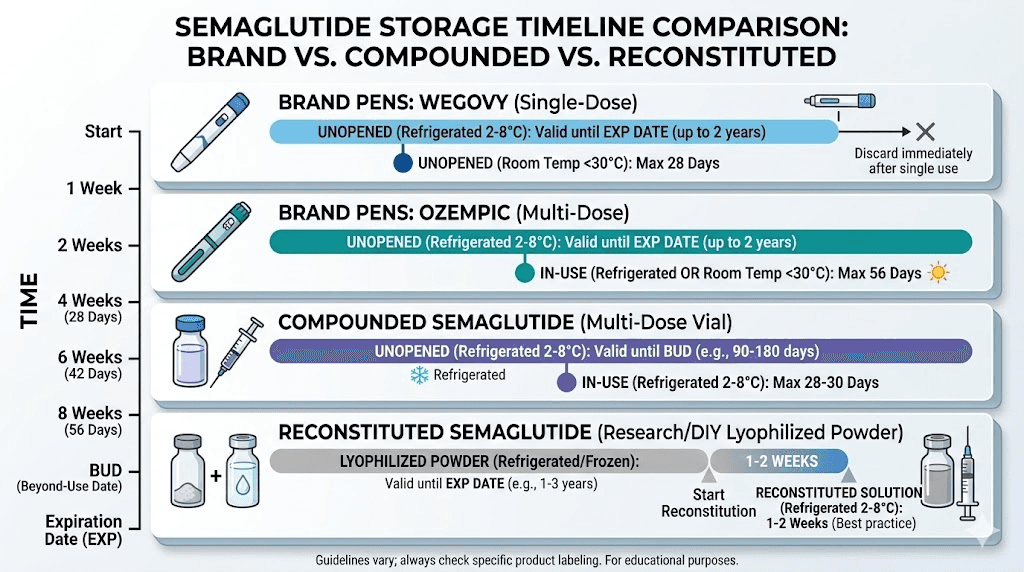 SEMAGLUTIDE STORAGE TIMELINE COMPARISON: BRAND VS. COMPOUNDED VS. RECONSTITUTED

TIME

Start

1 Week

2 Weeks

4 Weeks (28 Days)

6 Weeks (42 Days)

8 Weeks (56 Days)

BUD (Beyond-Use Date)

Expiration Date (EXP)

BRAND PENS: WEGOVY (Single-Dose)

UNOPENED (Refrigerated 2-8°C): Valid until EXP DATE (up to 2 years)

UNOPENED (Room Temp <30°C): Max 28 Days

Discard immediately after single use

BRAND PENS: OZEMPIC (Multi-Dose)

UNOPENED (Refrigerated 2-8°C): Valid until EXP DATE (up to 2 years)

IN-USE (Refrigerated OR Room Temp <30°C): Max 56 Days

COMPOUNDED SEMAGLUTIDE (Multi-Dose Vial)

UNOPENED (Refrigerated 2-8°C): Valid until BUD (e.g., 90-180 days)

Refrigerated

IN-USE (Refrigerated 2-8°C): Max 28-30 Days

RECONSTITUTED SEMAGLUTIDE (Research/DIY Lyophilized Powder)

LYOPHILIZED POWDER (Refrigerated/Frozen):

Valid until EXP DATE (e.g., 1-3 years)

1-2 WEEKS

Start Reconstitution

RECONSTITUTED SOLUTION (Refrigerated 2-8°C): 1-2 Weeks (Best practice)

Guidelines vary; always check specific product labeling. For educational purposes.